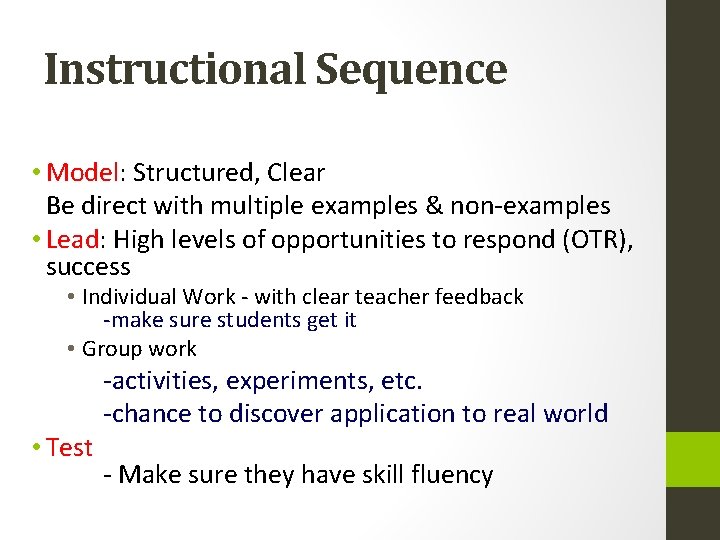 Instructional Sequence

• Model: Structured, Clear
Be direct with multiple examples & non-examples
• Lead: High levels of opportunities to respond (OTR), success
• Individual Work - with clear teacher feedback
-make sure students get it
• Group work
-activities, experiments, etc.
-chance to discover application to real world
• Test
- Make sure they have skill fluency